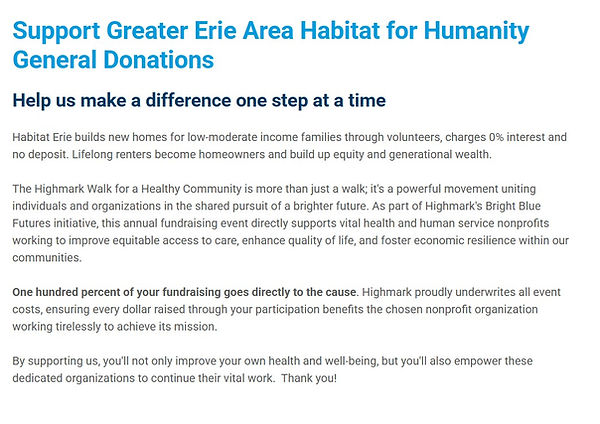 Support Greater Erie Area Habitat for Humanity General Donations

Help us make a difference one step at a time

Habitat Erie builds new homes for low-moderate income families through volunteers, charges 0% interest and no deposit. Lifelong renters become homeowners and build up equity and generational wealth.

The Highmark Walk for a Healthy Community is more than just a walk; it's a powerful movement uniting individuals and organizations in the shared pursuit of a brighter future. As part of Highmark's Bright Blue Futures initiative, this annual fundraising event directly supports vital health and human service nonprofits working to improve equitable access to care, enhance quality of life, and foster economic resilience within our communities.

One hundred percent of your fundraising goes directly to the cause. Highmark proudly underwrites all event costs, ensuring every dollar raised through your participation benefits the chosen nonprofit organization working tirelessly to achieve its mission.

By supporting us, you'll not only improve your own health and well-being, but you'll also empower these dedicated organizations to continue their vital work. Thank you!